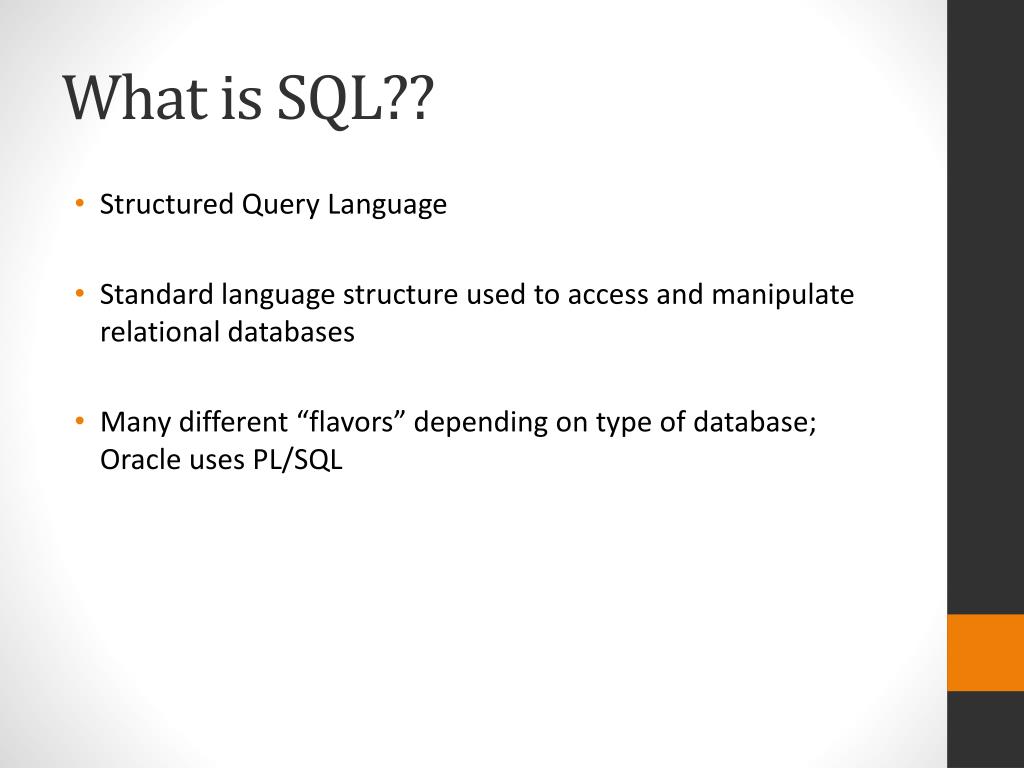 What is SQL??

• Structured Query Language

• Standard language structure used to access and manipulate relational databases

• Many different “flavors” depending on type of database; Oracle uses PL/SQL